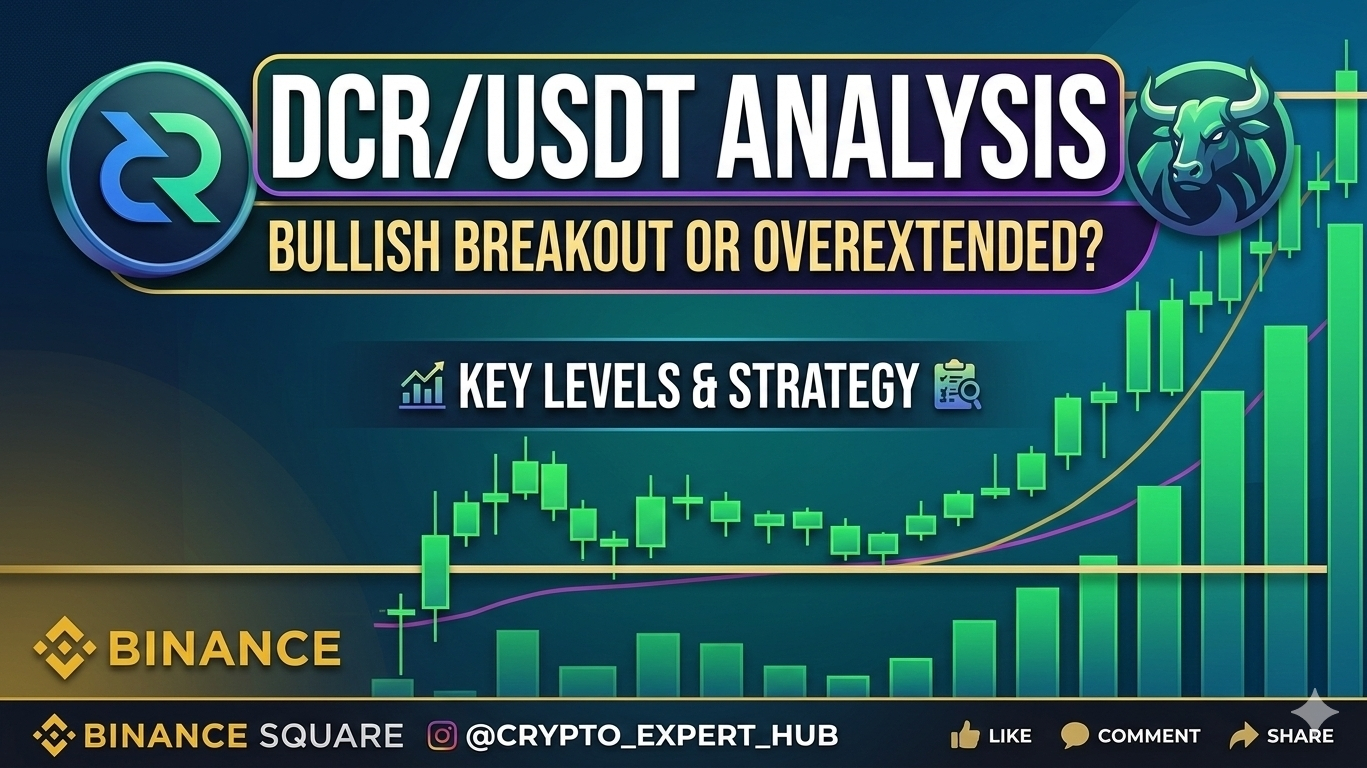 DCR/USDT ANALYSIS
BULLISH BREAKOUT OR OVEREXTENDED?

KEY LEVELS & STRATEGY

BINANCE

BINANCE SQUARE @CRYPTO_EXPERT_HUB LIKE COMMENT SHARE